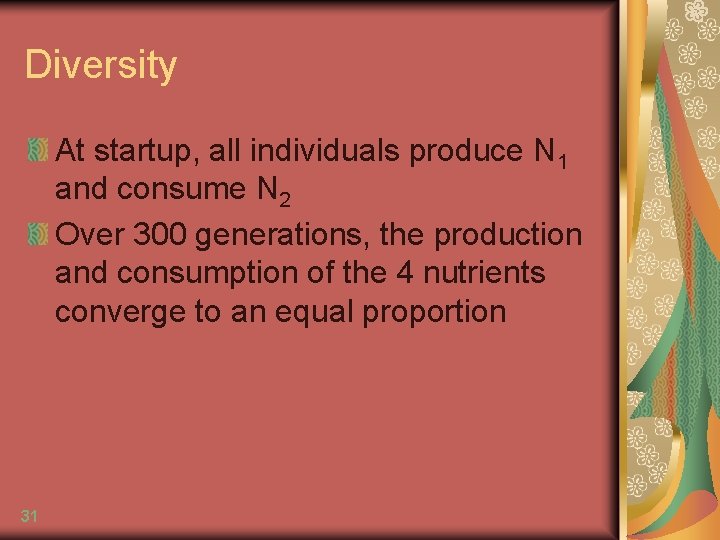 Diversity

At startup, all individuals produce $N_1$ and consume $N_2$

Over 300 generations, the production and consumption of the 4 nutrients converge to an equal proportion

31